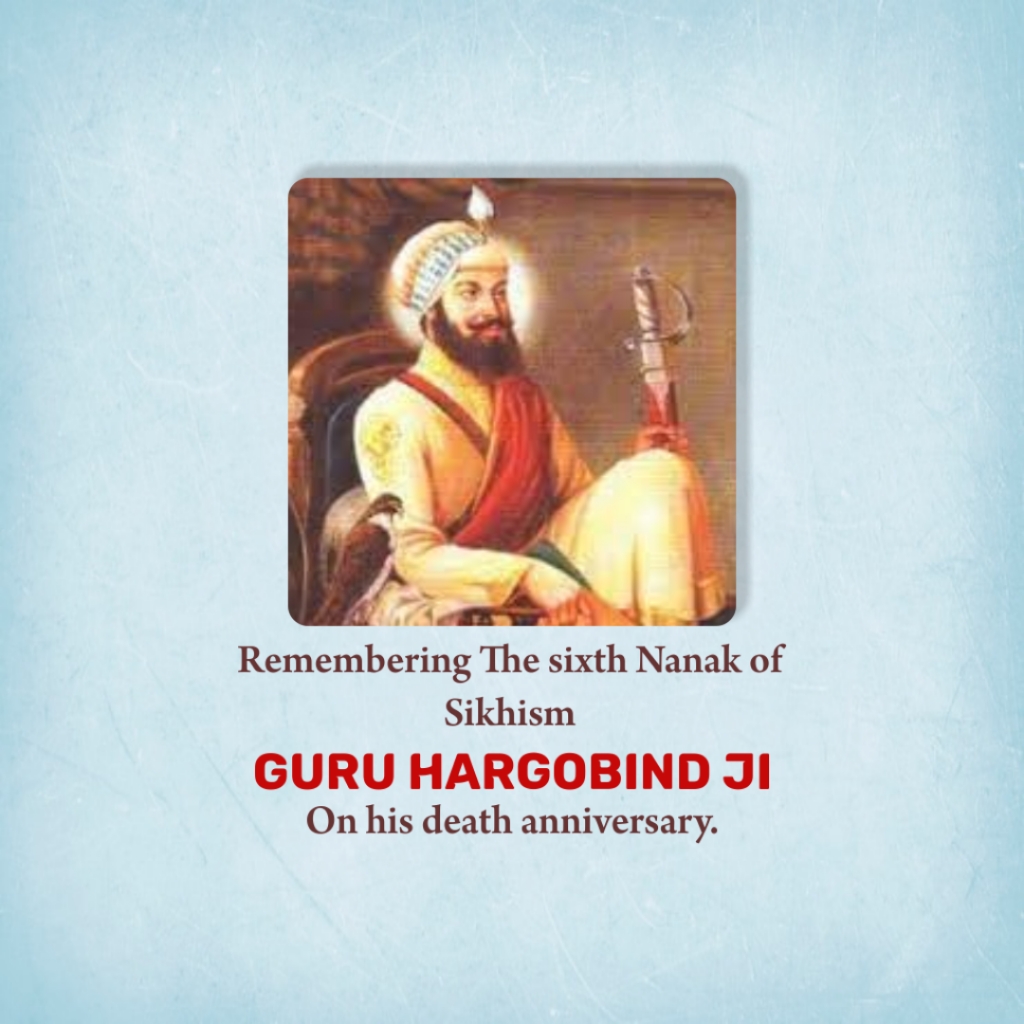 Remembering The sixth Nanak of Sikhism

GURU HARGOBIND JI

On his death anniversary.